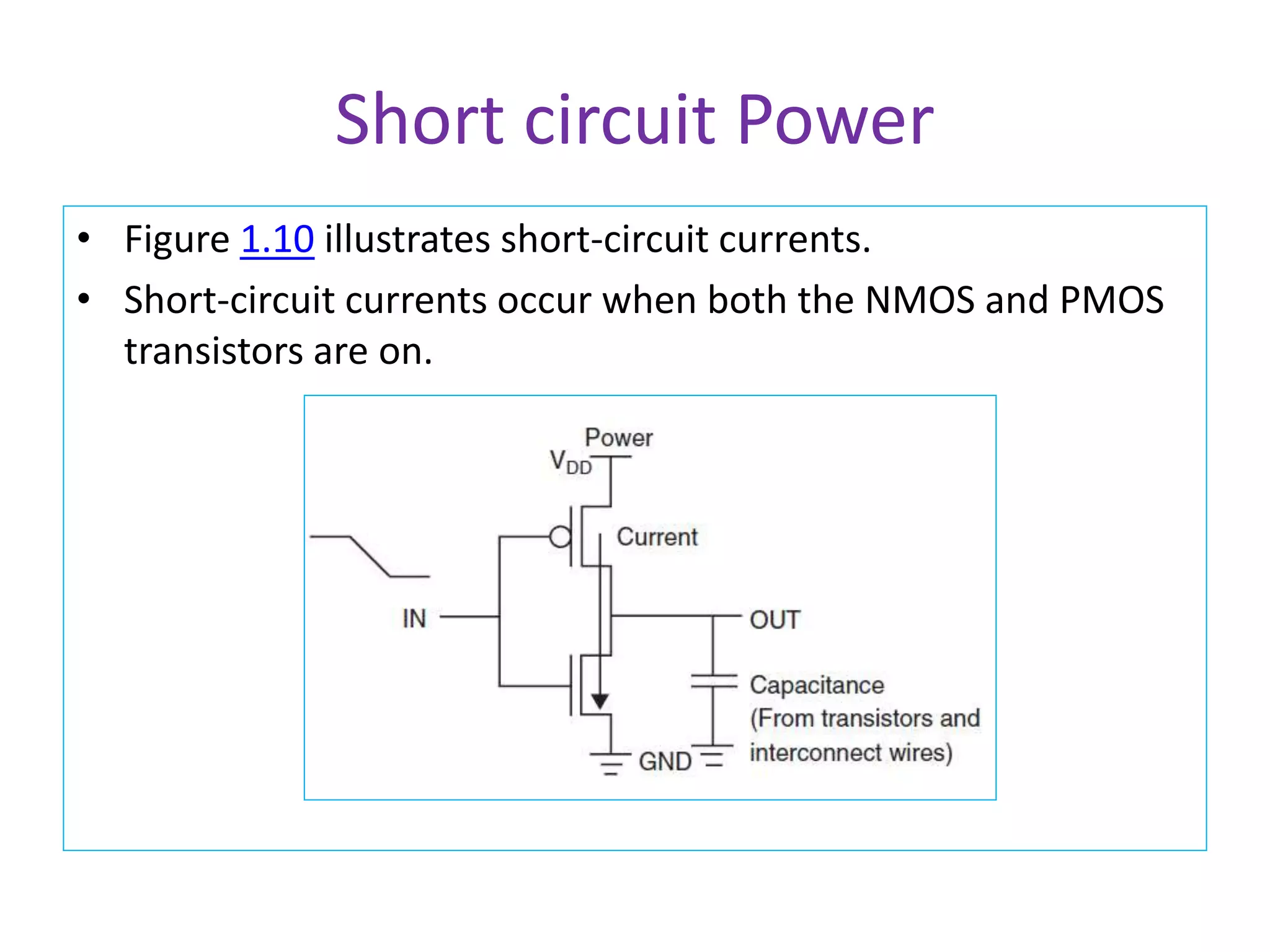 Short circuit Power

• Figure 1.10 illustrates short-circuit currents.
• Short-circuit currents occur when both the NMOS and PMOS transistors are on.

Power
$V_{DD}$
Current
IN
OUT
Capacitance
(From transistors and
interconnect wires)
GND